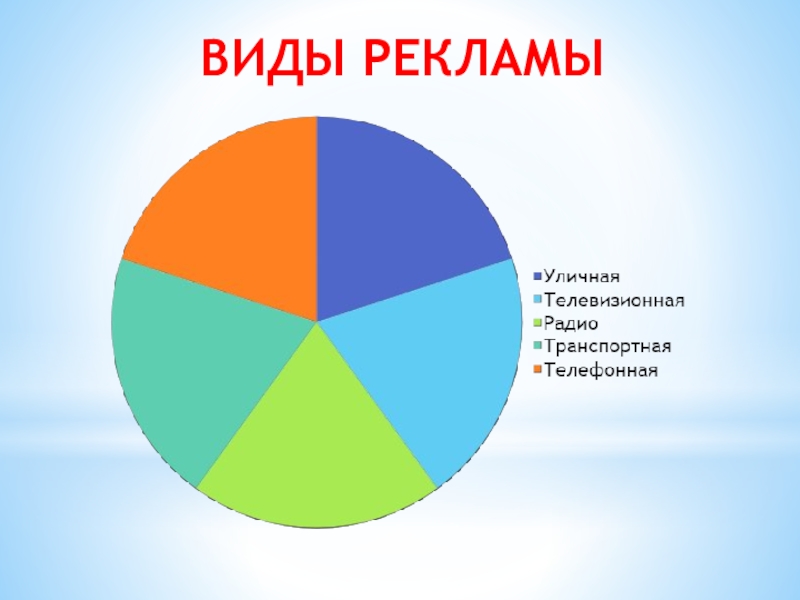 ВИДЫ РЕКЛАМЫ

Уличная
Телевизионная
Радио
Транспортная
Телефонная